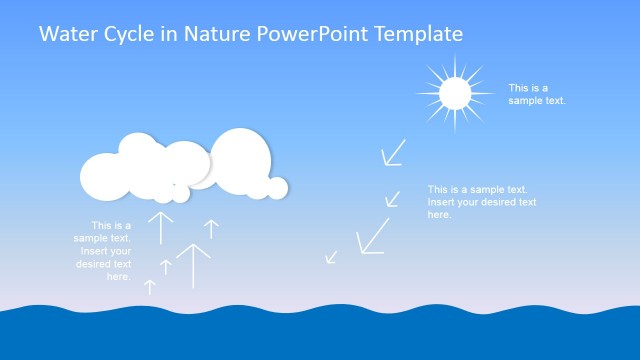 Water Cycle in Nature PowerPoint Template

This is a sample text.

This is a sample text. Insert your desired text here.

This is a sample text. Insert your desired text here.